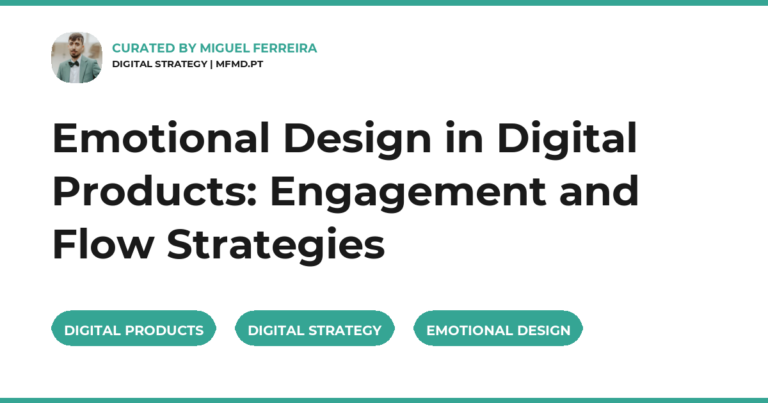 CURATED BY MIGUEL FERREIRA
DIGITAL STRATEGY | MFMD.PT

Emotional Design in Digital Products: Engagement and Flow Strategies

DIGITAL PRODUCTS
DIGITAL STRATEGY
EMOTIONAL DESIGN